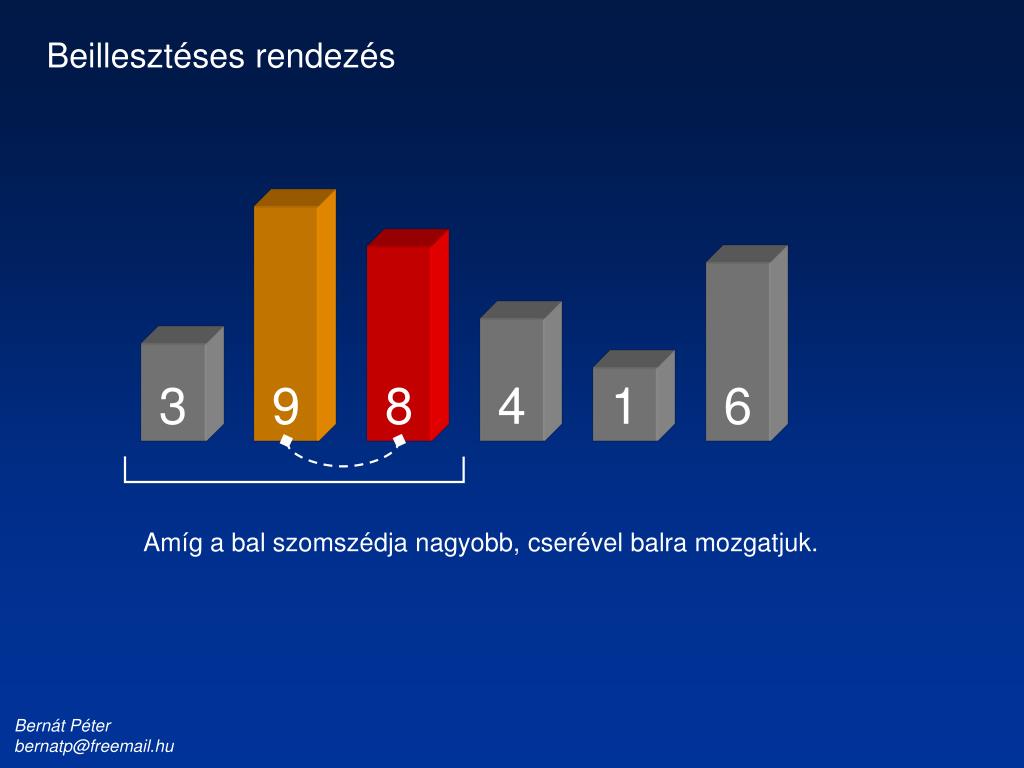 Beillesztéses rendezés

3 9 8 4 1 6

Amíg a bal szomszédja nagyobb, cserével balra mozgatjuk.

Bernát Péter
bernatp@freemail.hu